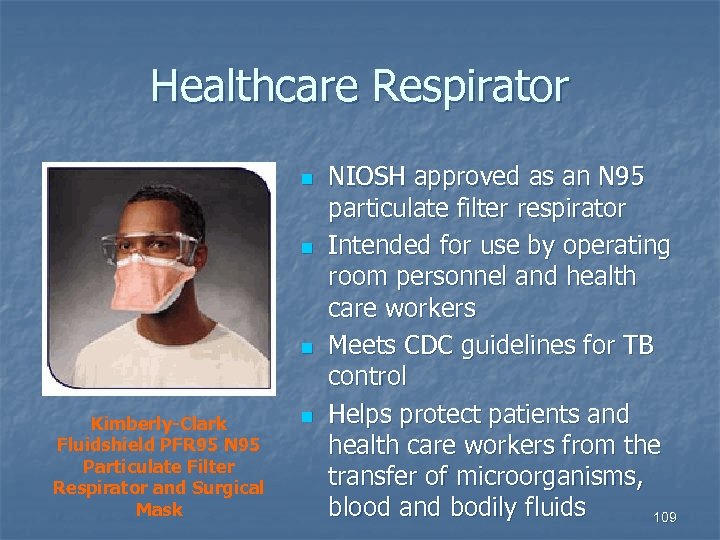 Healthcare Respirator

Kimberly-Clark Fluidshield PFR95 N95 Particulate Filter Respirator and Surgical Mask

- NIOSH approved as an N95 particulate filter respirator
- Intended for use by operating room personnel and health care workers
- Meets CDC guidelines for TB control
- Helps protect patients and health care workers from the transfer of microorganisms, blood and bodily fluids

109